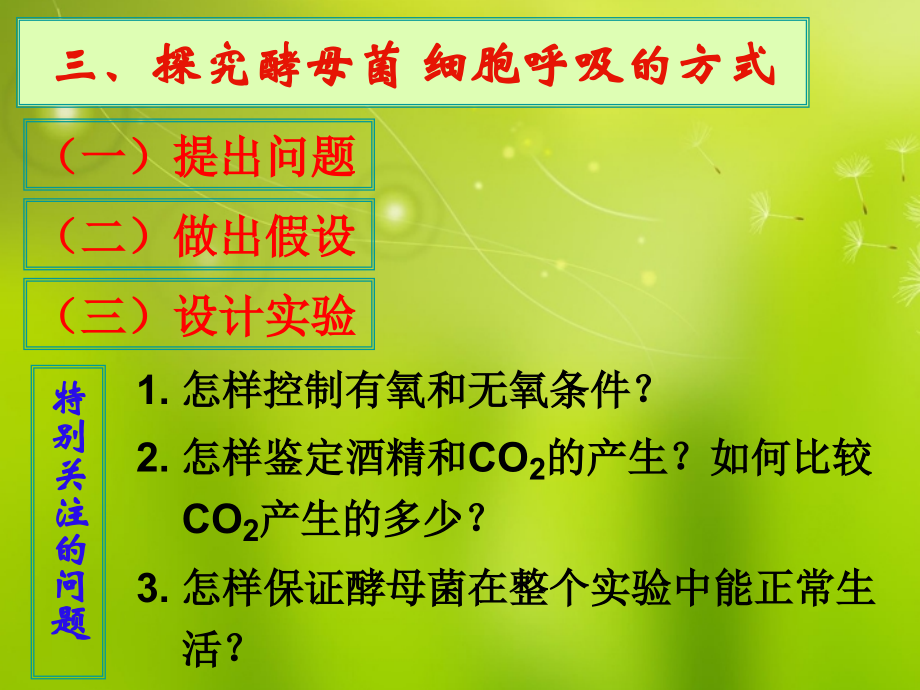 三、探究酵母菌 细胞呼吸的方式

（一）提出问题

（二）做出假设

（三）设计实验

特别关注的问题

1. 怎样控制有氧和无氧条件？

2. 怎样鉴定酒精和$CO_2$的产生？如何比较$CO_2$产生的多少？

3. 怎样保证酵母菌在整个实验中能正常生活？